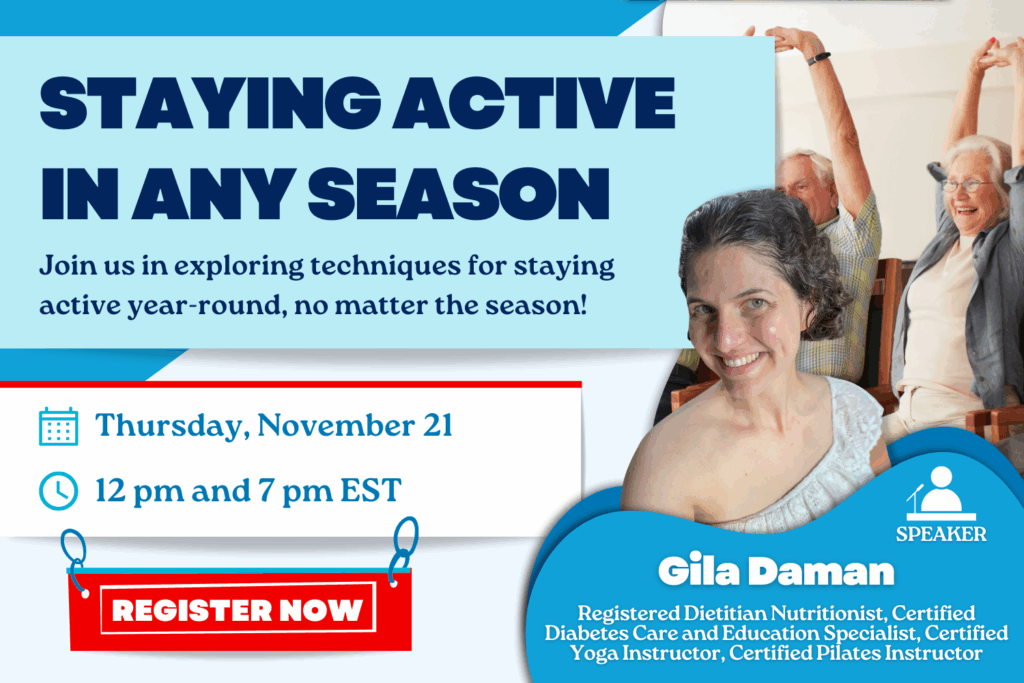 STAYING ACTIVE IN ANY SEASON

Join us in exploring techniques for staying active year-round, no matter the season!

Thursday, November 21

12 pm and 7 pm EST

REGISTER NOW

SPEAKER

Gila Daman

Registered Dietitian Nutritionist, Certified Diabetes Care and Education Specialist, Certified Yoga Instructor, Certified Pilates Instructor